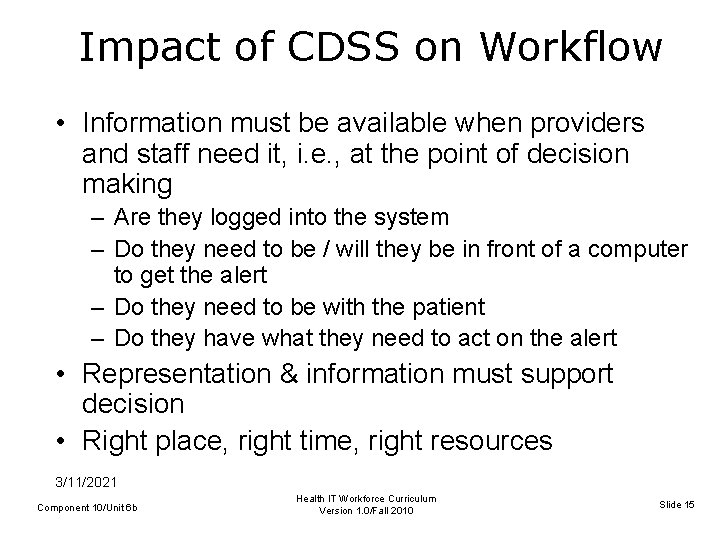 Impact of CDSS on Workflow

• Information must be available when providers and staff need it, i.e., at the point of decision making
– Are they logged into the system
– Do they need to be / will they be in front of a computer to get the alert
– Do they need to be with the patient
– Do they have what they need to act on the alert
• Representation & information must support decision
• Right place, right time, right resources

3/11/2021

Component 10/Unit 6b

Health IT Workforce Curriculum Version 1.0/Fall 2010

Slide 15